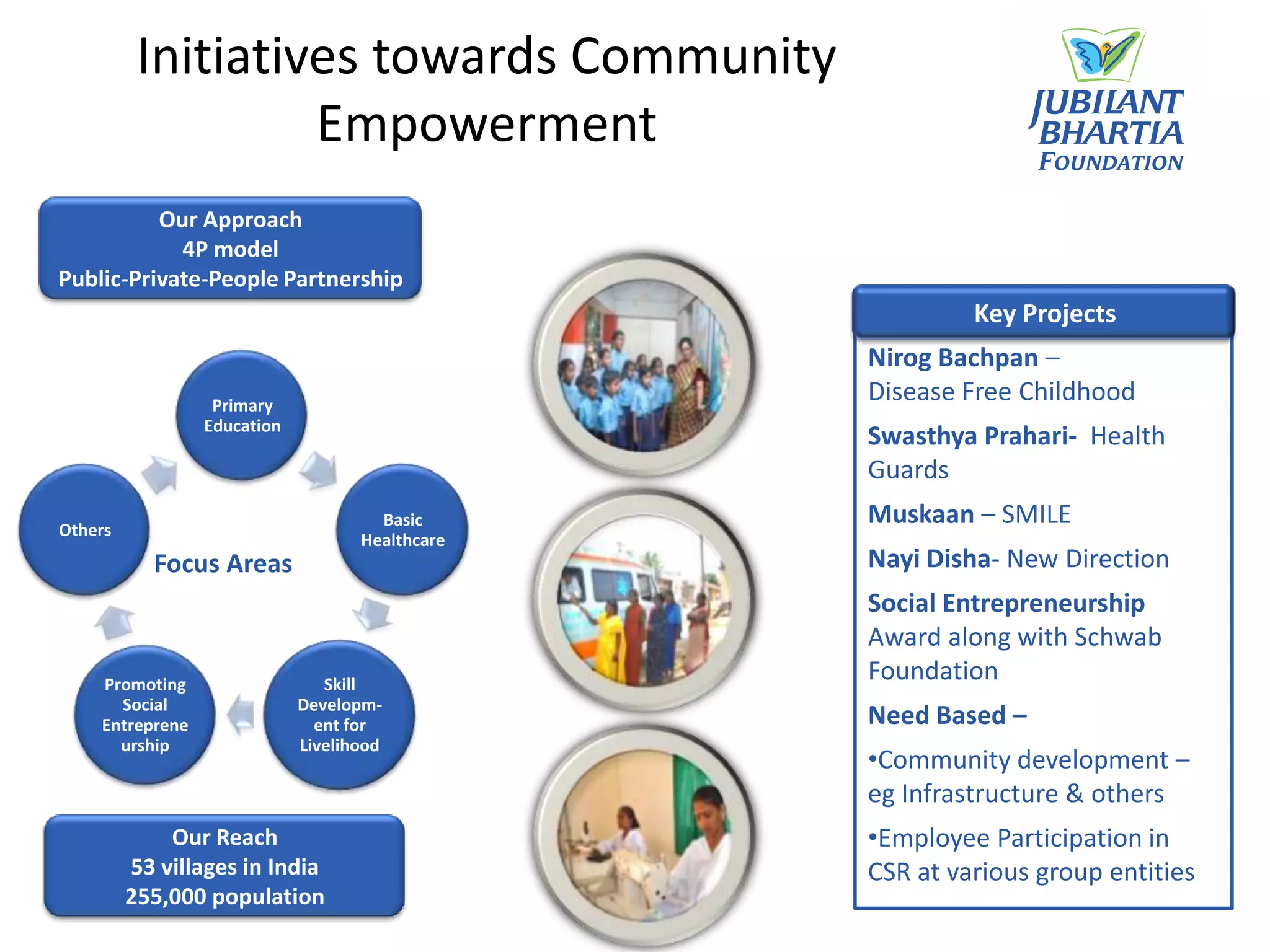 Initiatives towards Community Empowerment

JUBILANT BHARTIA FOUNDATION

Our Approach
4P model
Public-Private-People Partnership

Primary Education

Basic Healthcare

Skill Developm-ent for Livelihood

Promoting Social Entrepreneurship

Others

Focus Areas

Our Reach
53 villages in India
255,000 population

Key Projects

Nirog Bachpan – Disease Free Childhood

Swasthya Prahari- Health Guards

Muskaan – SMILE

Nayi Disha- New Direction

Social Entrepreneurship Award along with Schwab Foundation

Need Based –

•Community development – eg Infrastructure & others

•Employee Participation in CSR at various group entities